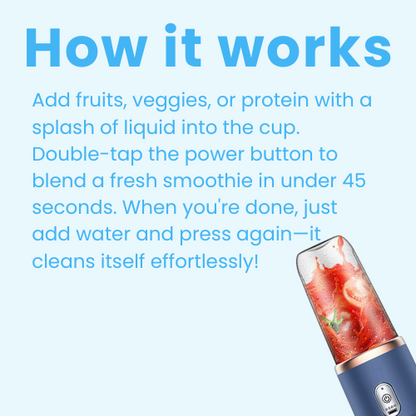 How it works

Add fruits, veggies, or protein with a splash of liquid into the cup. Double-tap the power button to blend a fresh smoothie in under 45 seconds. When you're done, just add water and press again—it cleans itself effortlessly!